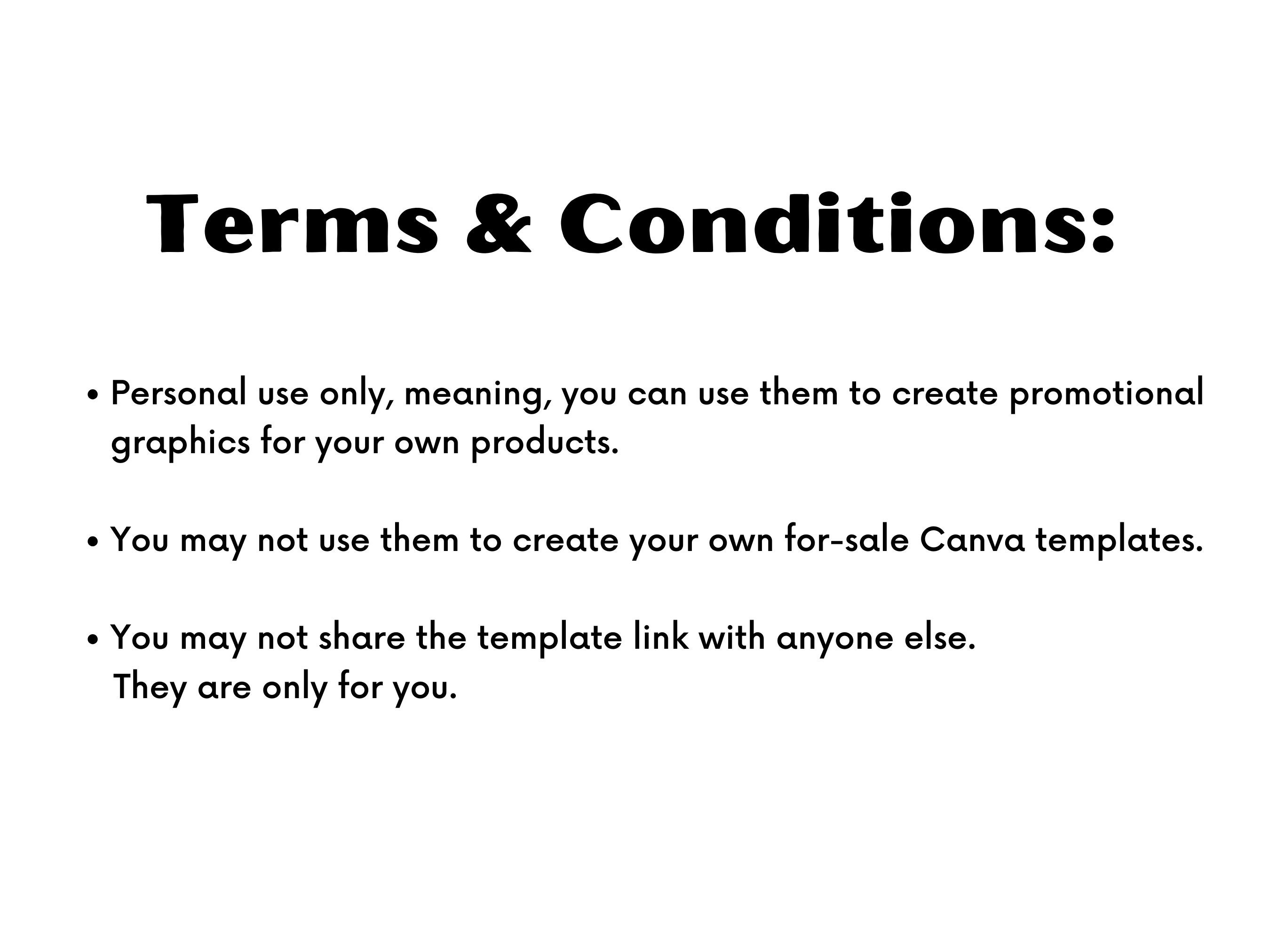 Terms & Conditions:

• Personal use only, meaning, you can use them to create promotional graphics for your own products.

• You may not use them to create your own for-sale Canva templates.

• You may not share the template link with anyone else. They are only for you.